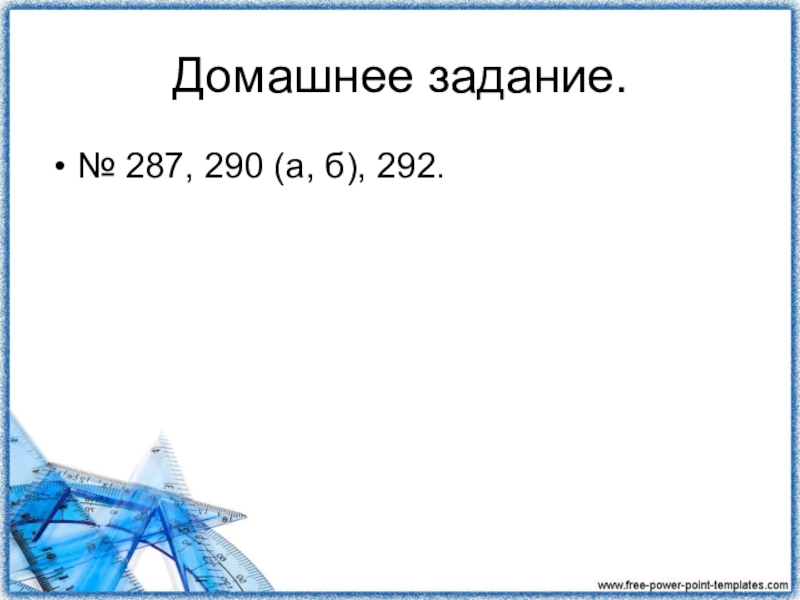 Домашнее задание.

• № 287, 290 (а, б), 292.

www.free-power-point-templates.com